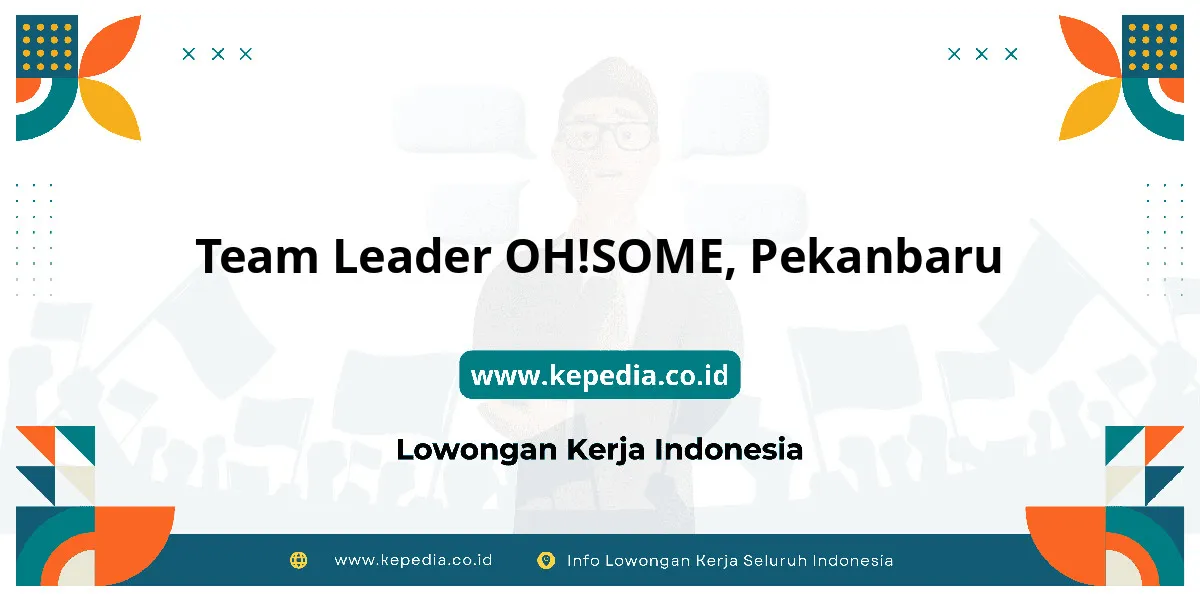 Team Leader OH!SOME, Pekanbaru

www.kepedia.co.id

Lowongan Kerja Indonesia

www.kepedia.co.id Info Lowongan Kerja Seluruh Indonesia